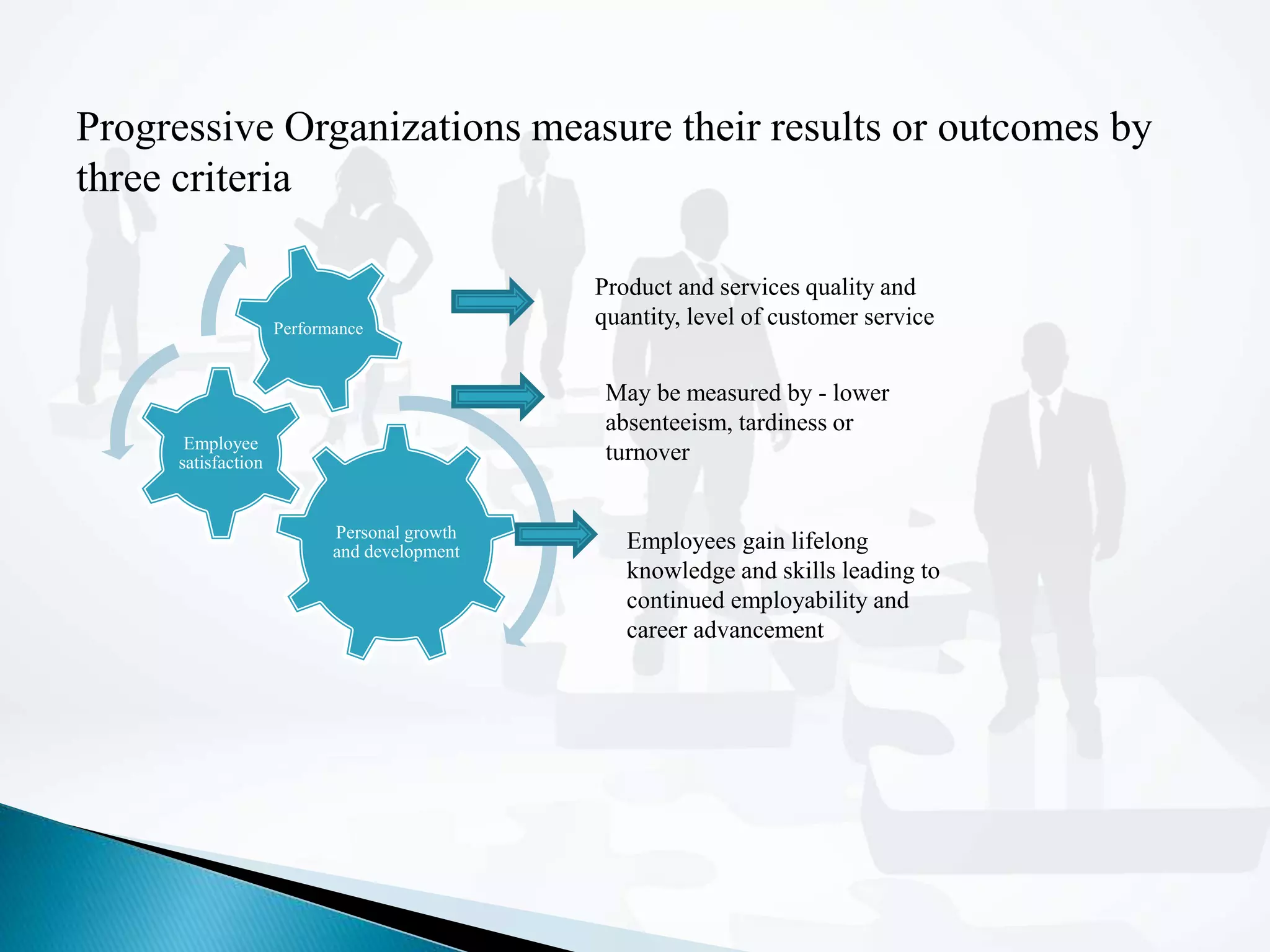 Progressive Organizations measure their results or outcomes by three criteria

Performance

Employee satisfaction

Personal growth and development

Product and services quality and quantity, level of customer service

May be measured by - lower absenteeism, tardiness or turnover

Employees gain lifelong knowledge and skills leading to continued employability and career advancement